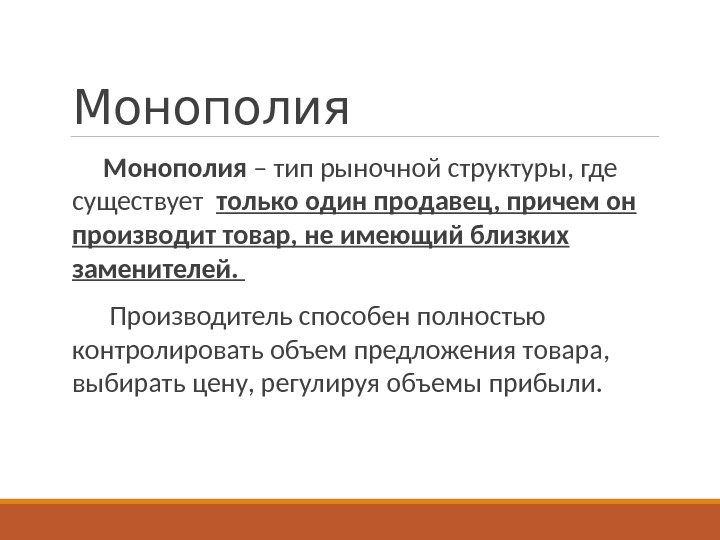 Монополия

Монополия – тип рыночной структуры, где существует только один продавец, причем он производит товар, не имеющий близких заменителей.

Производитель способен полностью контролировать объем предложения товара, выбирать цену, регулируя объемы прибыли.